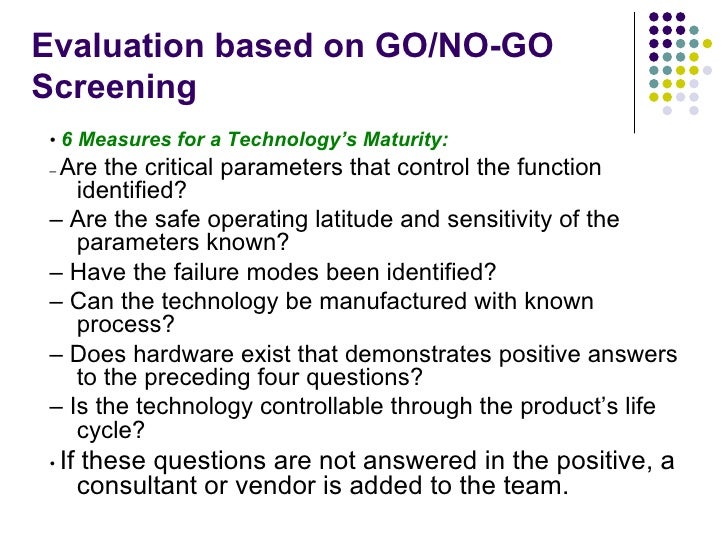 Evaluation based on GO/NO-GO Screening

• 6 Measures for a Technology's Maturity:

– Are the critical parameters that control the function identified?

– Are the safe operating latitude and sensitivity of the parameters known?

– Have the failure modes been identified?

– Can the technology be manufactured with known process?

– Does hardware exist that demonstrates positive answers to the preceding four questions?

– Is the technology controllable through the product's life cycle?

• If these questions are not answered in the positive, a consultant or vendor is added to the team.